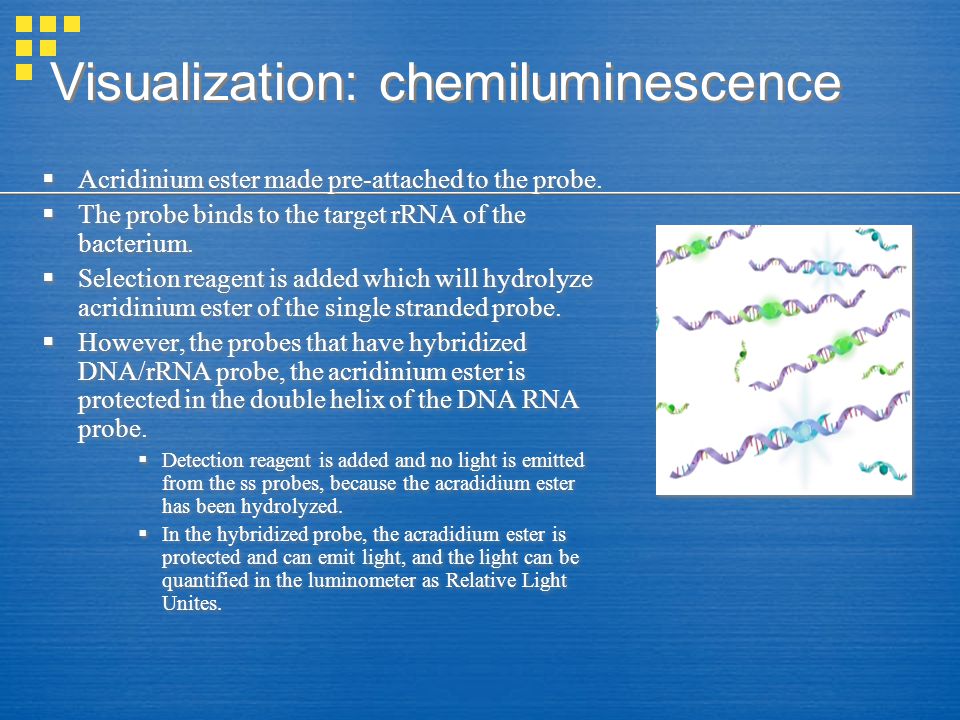 Visualization: chemiluminescence

▪ Acridinium ester made pre-attached to the probe.
▪ The probe binds to the target rRNA of the bacterium.
▪ Selection reagent is added which will hydrolyze acridinium ester of the single stranded probe.
▪ However, the probes that have hybridized DNA/rRNA probe, the acridinium ester is protected in the double helix of the DNA RNA probe.
▪ Detection reagent is added and no light is emitted from the ss probes, because the acradidium ester has been hydrolyzed.
▪ In the hybridized probe, the acradidium ester is protected and can emit light, and the light can be quantified in the luminometer as Relative Light Unites.